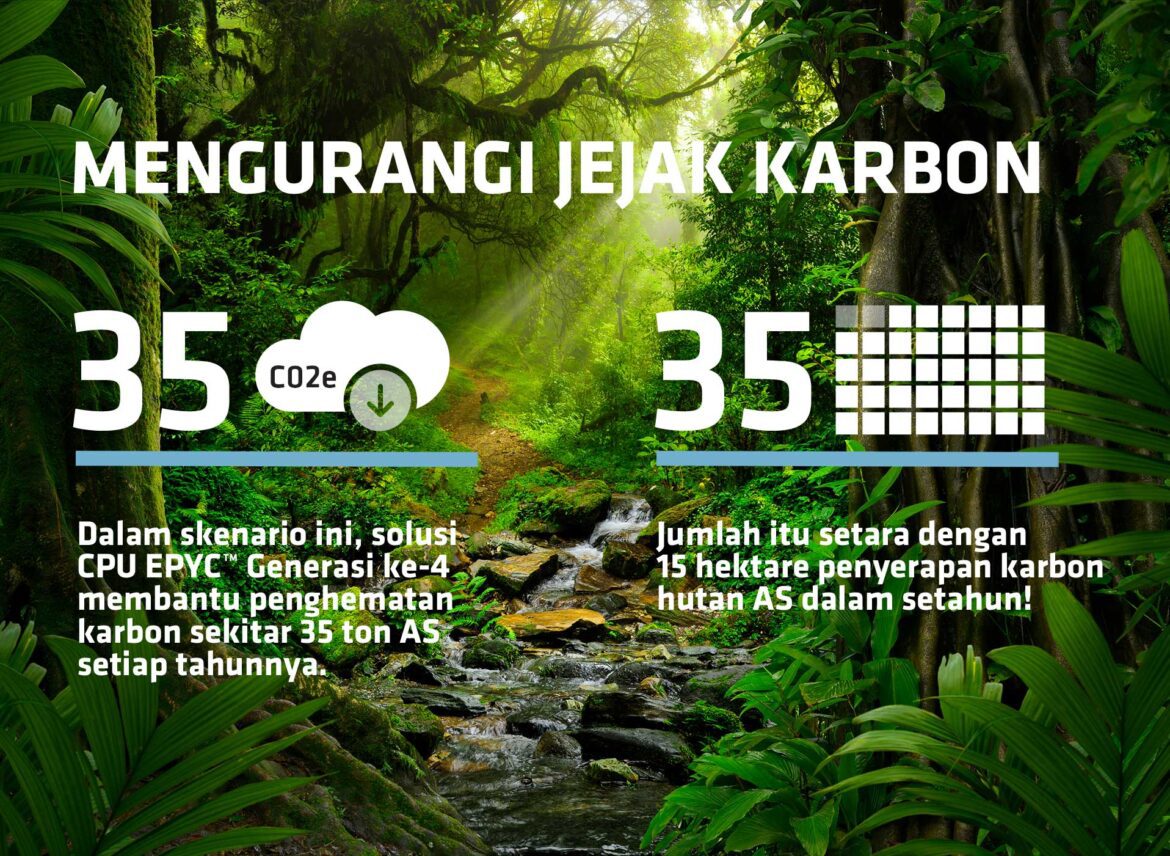 MENGURANGI JEJAK KARBON

35 CO2e

Dalam skenario ini, solusi CPU EPYC™ Generasi ke-4 membantu penghematan karbon sekitar 35 ton AS setiap tahunnya.

35

Jumlah itu setara dengan 15 hektare penyerapan karbon hutan AS dalam setahun!